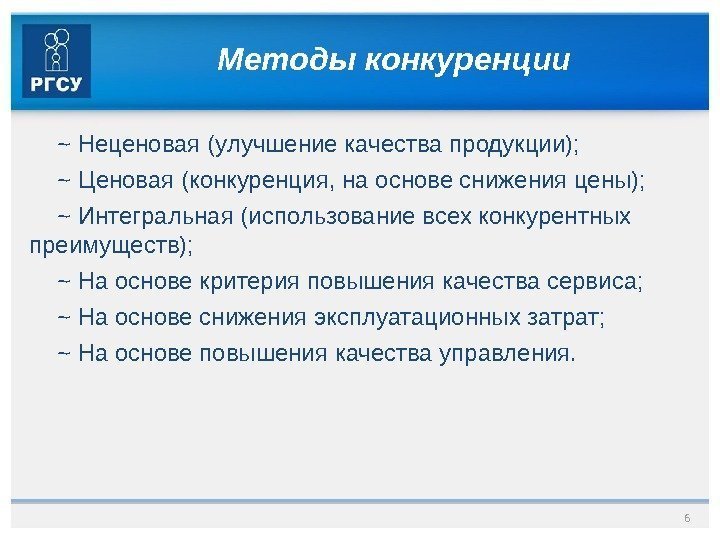 РГСУ

Методы конкуренции

~ Неценовая (улучшение качества продукции);

~ Ценовая (конкуренция, на основе снижения цены);

~ Интегральная (использование всех конкурентных преимуществ);

~ На основе критерия повышения качества сервиса;

~ На основе снижения эксплуатационных затрат;

~ На основе повышения качества управления.

6